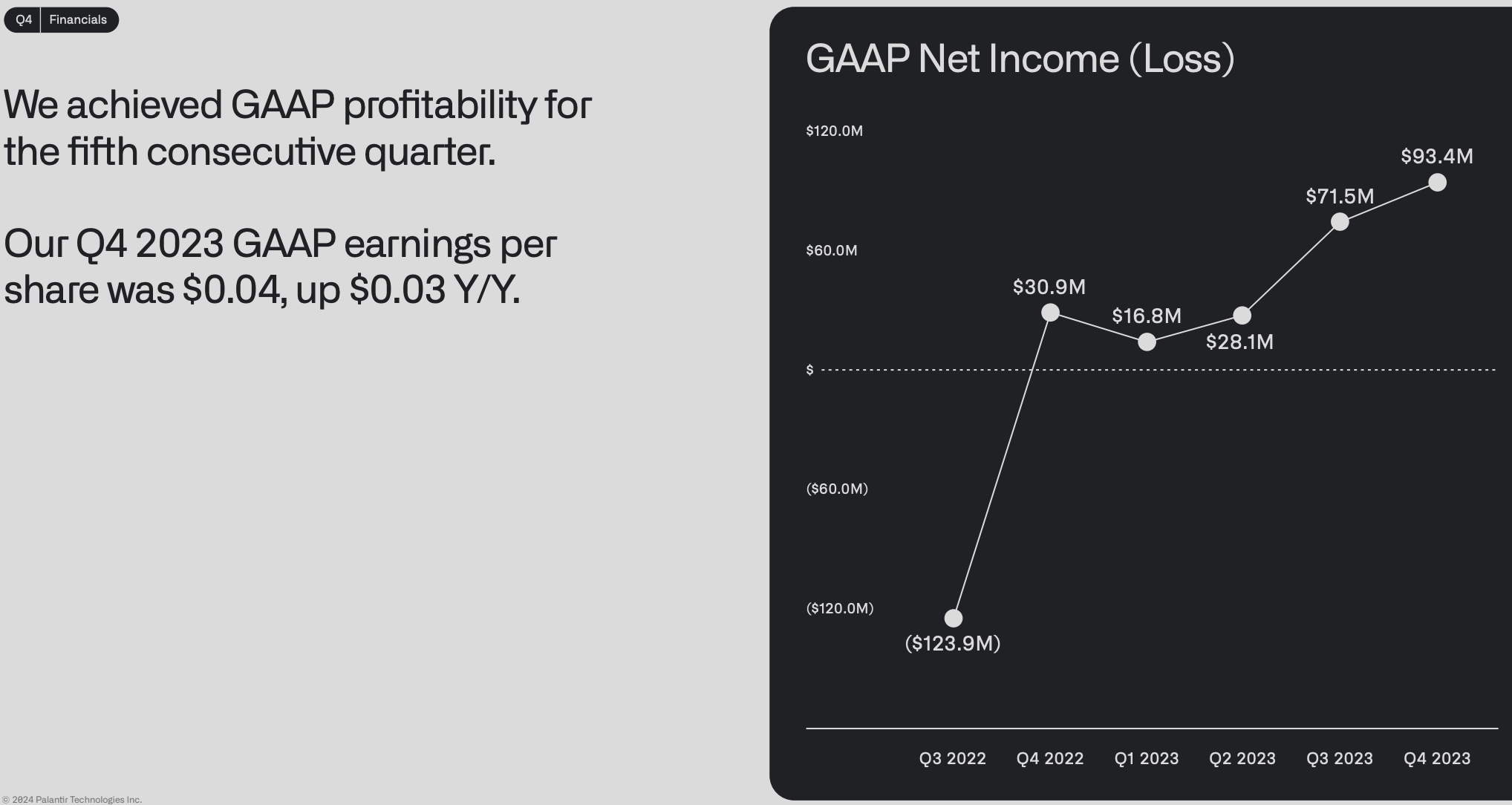 Q4 Financials

We achieved GAAP profitability for the fifth consecutive quarter.

Our Q4 2023 GAAP earnings per share was \$0.04, up \$0.03 Y/Y.

GAAP Net Income (Loss)

\$120.0M
\$60.0M
\$
(\$60.0M)
(\$120.0M)

(\$123.9M)
\$30.9M
\$16.8M
\$28.1M
\$71.5M
\$93.4M

Q3 2022
Q4 2022
Q1 2023
Q2 2023
Q3 2023
Q4 2023

© 2024 Palantir Technologies Inc.